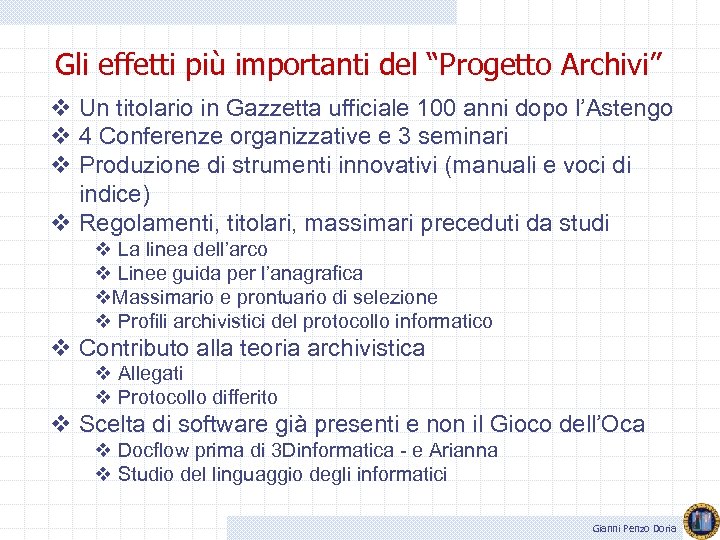 Gli effetti più importanti del “Progetto Archivi”

❖ Un titolario in Gazzetta ufficiale 100 anni dopo l’Astengo
❖ 4 Conferenze organizzative e 3 seminari
❖ Produzione di strumenti innovativi (manuali e voci di indice)
❖ Regolamenti, titolari, massimari preceduti da studi
❖ La linea dell’arco
❖ Linee guida per l’anagrafica
❖Massimario e prontuario di selezione
❖ Profili archivistici del protocollo informatico
❖ Contributo alla teoria archivistica
❖ Allegati
❖ Protocollo differito
❖ Scelta di software già presenti e non il Gioco dell’Oca
❖ Docflow prima di 3Dinformatica - e Arianna
❖ Studio del linguaggio degli informatici

Gianni Penzo Doria